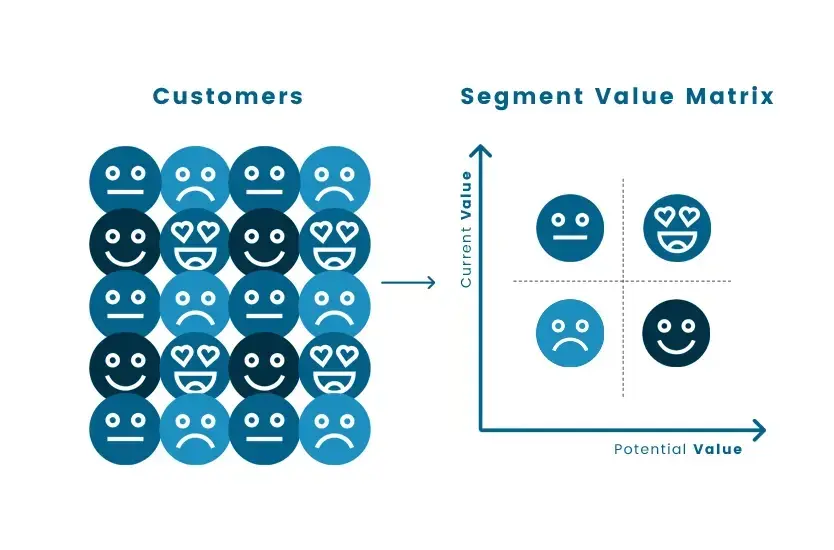 Customers

Segment Value Matrix

Current Value

Potential Value